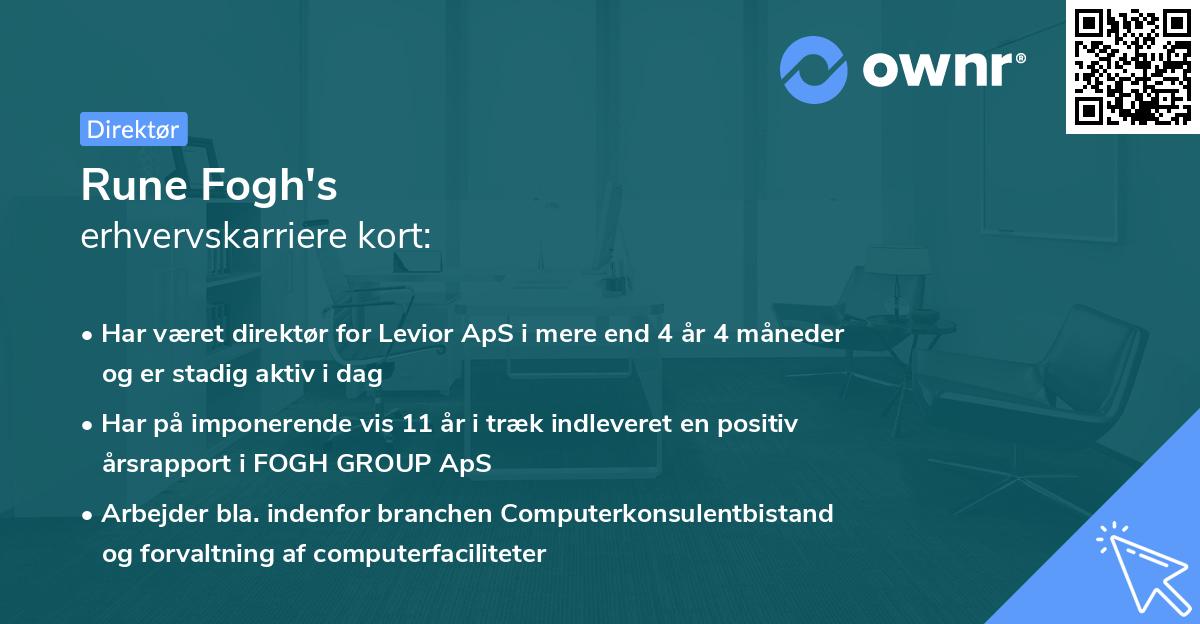 ownr®

Direktør

Rune Fogh's
erhvervskarriere kort:

• Har været direktør for Levior ApS i mere end 4 år 4 måneder og er stadig aktiv i dag

• Har på imponerende vis 11 år i træk indleveret en positiv årsrapport i FOGH GROUP ApS

• Arbejder bla. indenfor branchen Computerkonsulentbistand og forvaltning af computerfaciliteter